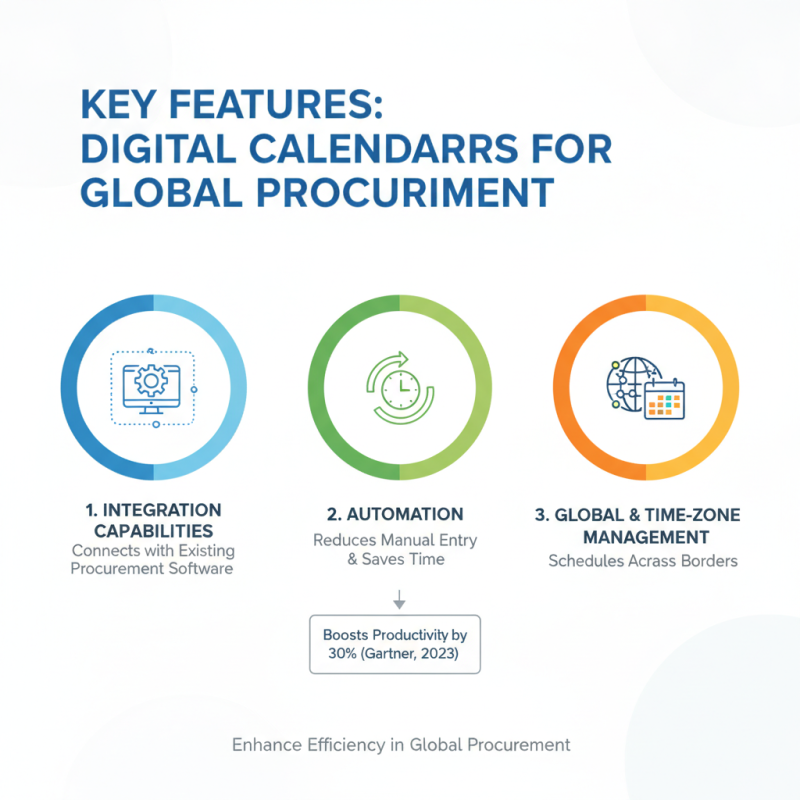 KEY FEATURES:
DIGITAL CALENDARRS FOR GLOBAL PROCURIMENT

1. INTEGRATION CAPABILITIES
Connects with Existing Procurement Software

2. AUTOMATION
Reduces Manual Entry & Saves Time

Boosts Productivity by 30% (Gartner, 2023)

3. GLOBAL & TIME-ZONE MANAGEMENT
Schedules Acrass Borders

Enhance Efficiency in Global Procurement